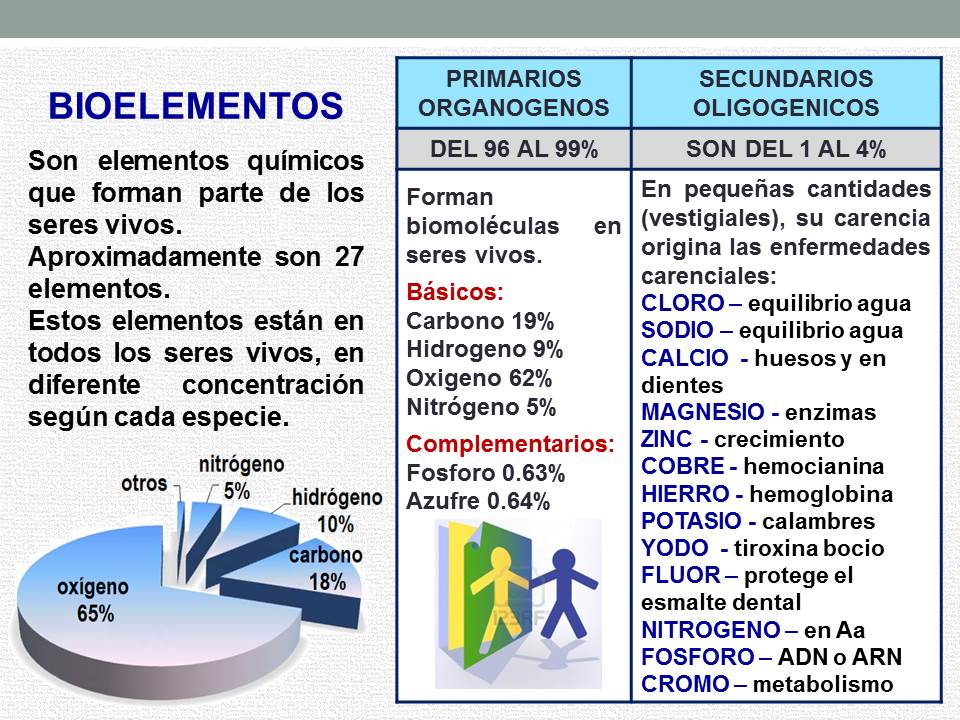 BIOELEMENTOS

Son elementos químicos que forman parte de los seres vivos.
Aproximadamente son 27 elementos.
Estos elementos están en todos los seres vivos, en diferente concentración según cada especie.

otros
nitrógeno 5%
hidrógeno 10%
carbono 18%
oxígeno 65%

| PRIMARIOS ORGANOGENOS | SECUNDARIOS OLIGOGENICOS |
|---|---|
| DEL 96 AL 99% | SON DEL 1 AL 4% |
| Forman biomoléculas en seres vivos. Básicos: Carbono 19% Hidrogeno 9% Oxigeno 62% Nitrógeno 5% Complementarios: Fosforo 0.63% Azufre 0.64% | En pequeñas cantidades (vestigiales), su carencia origina las enfermedades carenciales: CLORO – equilibrio agua SODIO – equilibrio agua CALCIO - huesos y en dientes MAGNESIO - enzimas ZINC - crecimiento COBRE - hemocianina HIERRO - hemoglobina POTASIO - calambres YODO - tiroxina bocio FLUOR – protege el esmalte dental NITROGENO – en Aa FOSFORO – ADN o ARN CROMO – metabolismo |